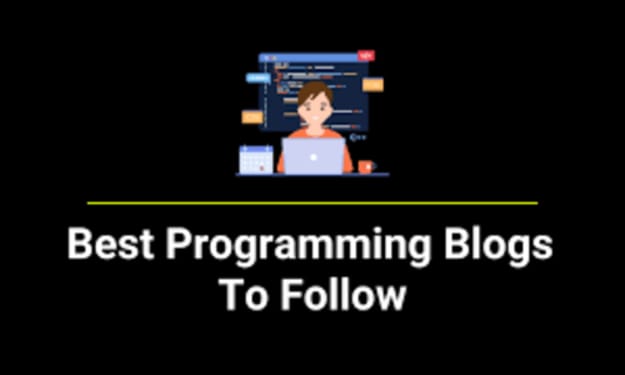 Best Programming Blogs To Follow